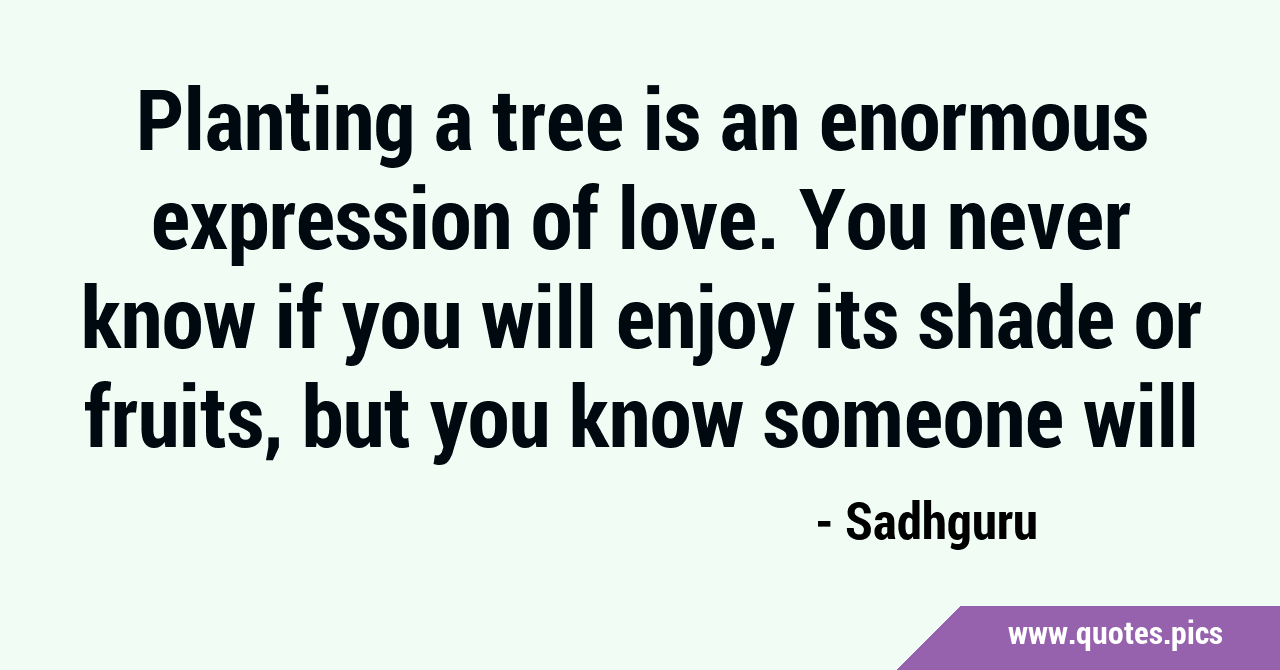 Planting a tree is an enormous expression of love. You never know if you will enjoy its shade or fruits, but you know someone will

- Sadhguru

www.quotes.pics